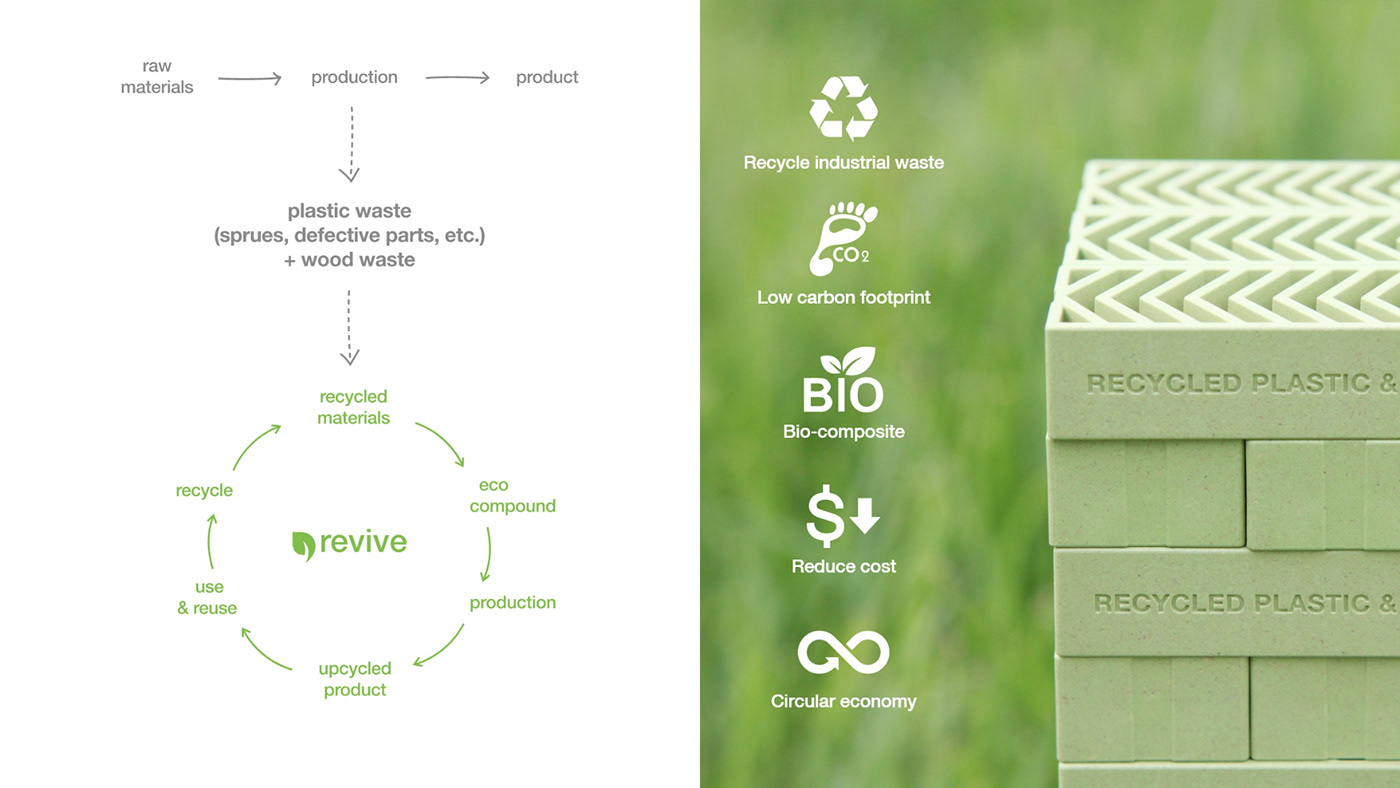 raw materials
production
product

plastic waste
(sprues, defective parts, etc.)
+ wood waste

recycled materials
eco compound
production
upcycled product
use & reuse
recycle
revive

Recycle industrial waste

$CO_2$
Low carbon footprint

BIO
Bio-composite

$
Reduce cost

Circular economy

RECYCLED PLASTIC &
RECYCLED PLASTIC &